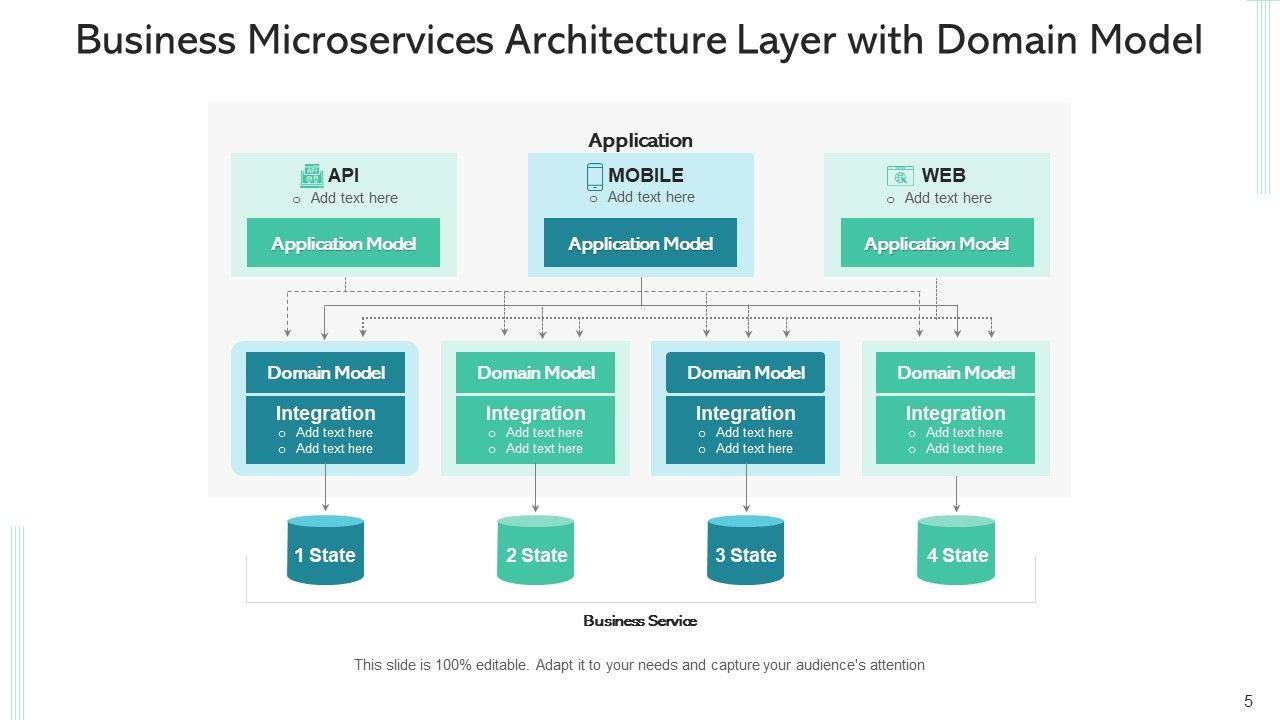 Business Microservices Architecture Layer with Domain Model

Application

API
o Add text here
Application Model

MOBILE
o Add text here
Application Model

WEB
o Add text here
Application Model

Domain Model
Integration
o Add text here
o Add text here

Domain Model
Integration
o Add text here
o Add text here

Domain Model
Integration
o Add text here
o Add text here

Domain Model
Integration
o Add text here
o Add text here

1 State

2 State

3 State

4 State

Business Service

This slide is 100% editable. Adapt it to your needs and capture your audience's attention

5